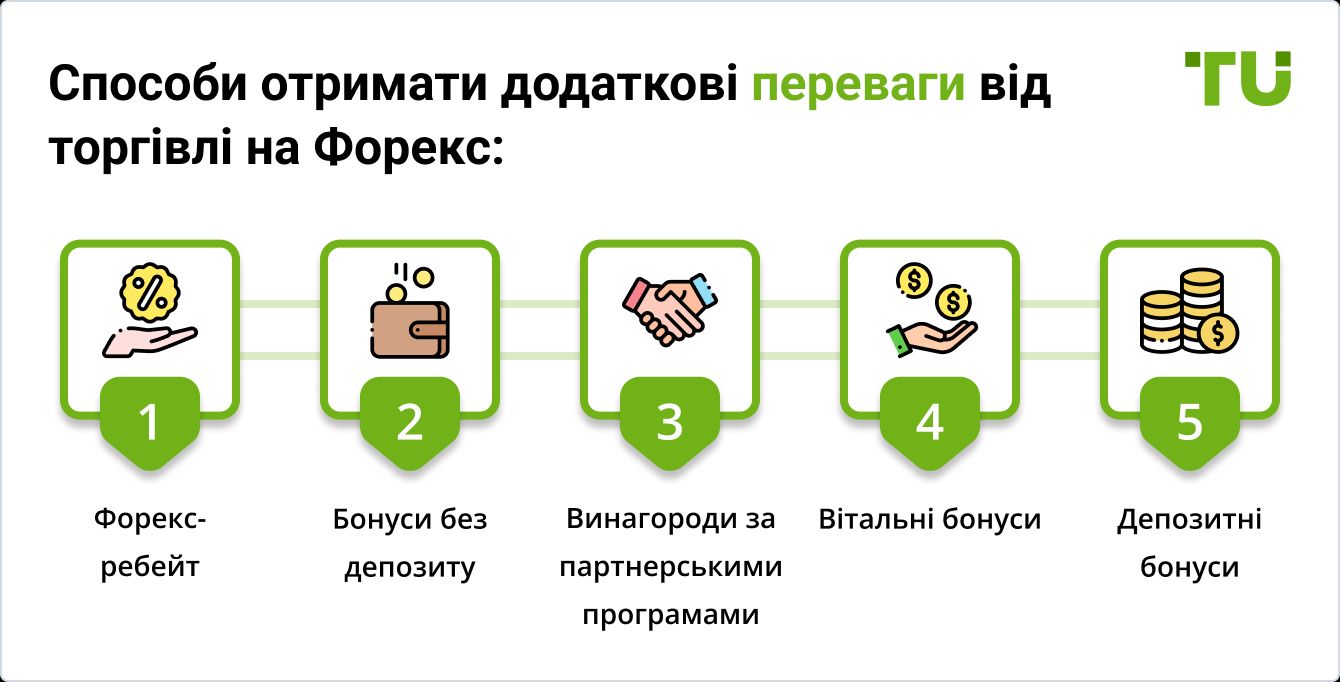 Способи отримати додаткові переваги від торгівлі на Форекс:

TU

1
Форекс-ребейт

2
Бонуси без депозиту

3
Винагороди за партнерськими програмами

4
Вітальні бонуси

5
Депозитні бонуси